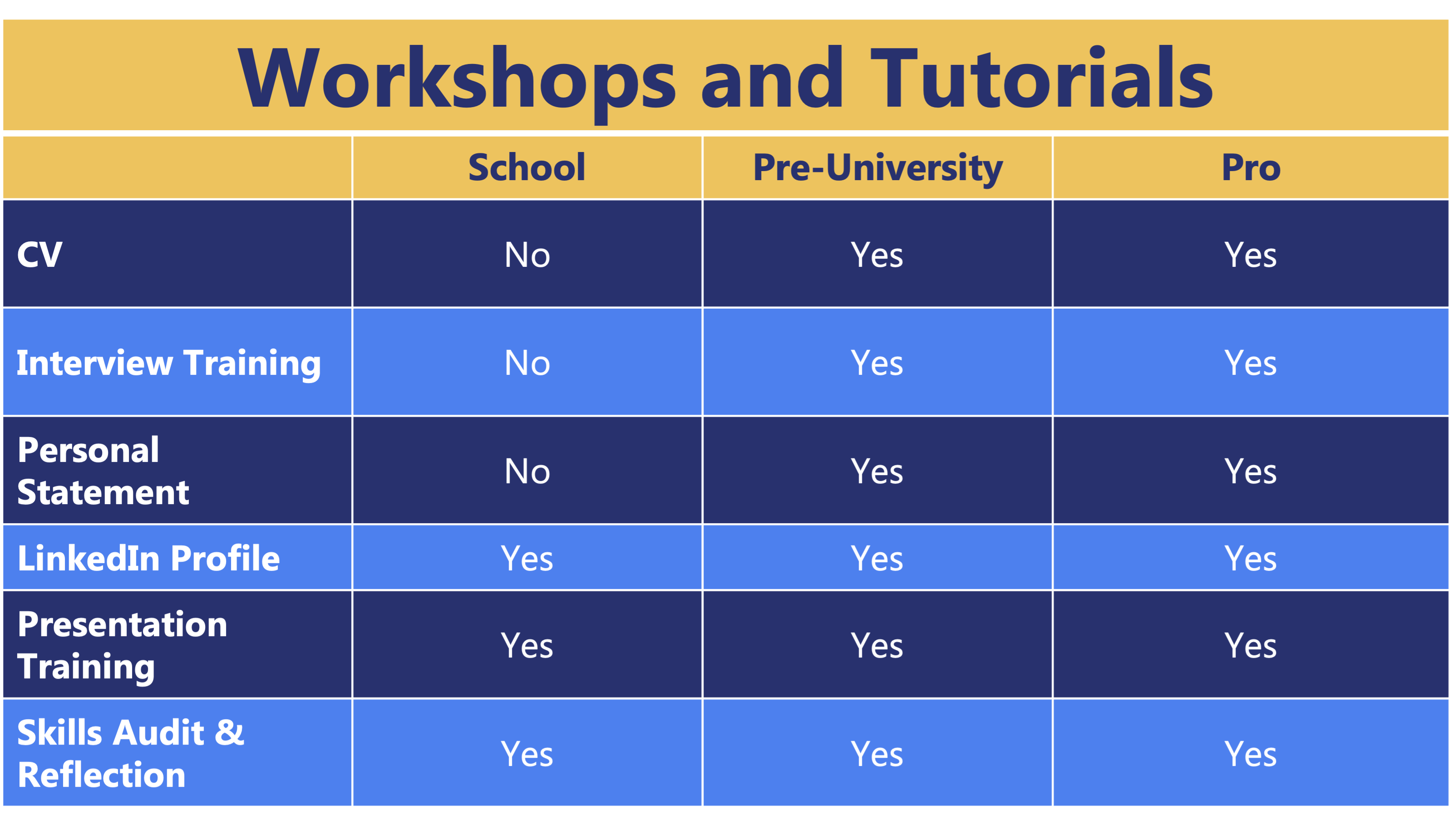 Workshops and Tutorials

| | School | Pre-University | Pro |
|---|---|---|---|
| CV | No | Yes | Yes |
| Interview Training | No | Yes | Yes |
| Personal Statement | No | Yes | Yes |
| LinkedIn Profile | Yes | Yes | Yes |
| Presentation Training | Yes | Yes | Yes |
| Skills Audit & Reflection | Yes | Yes | Yes |